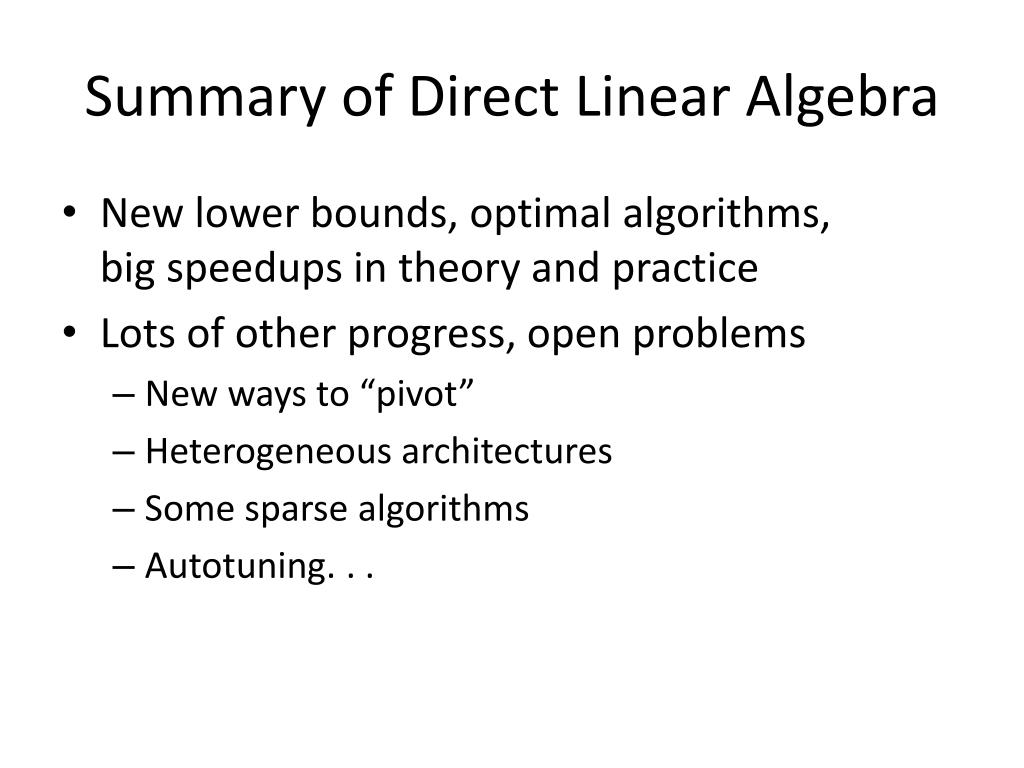 Summary of Direct Linear Algebra

• New lower bounds, optimal algorithms, big speedups in theory and practice
• Lots of other progress, open problems
– New ways to “pivot”
– Heterogeneous architectures
– Some sparse algorithms
– Autotuning. . .